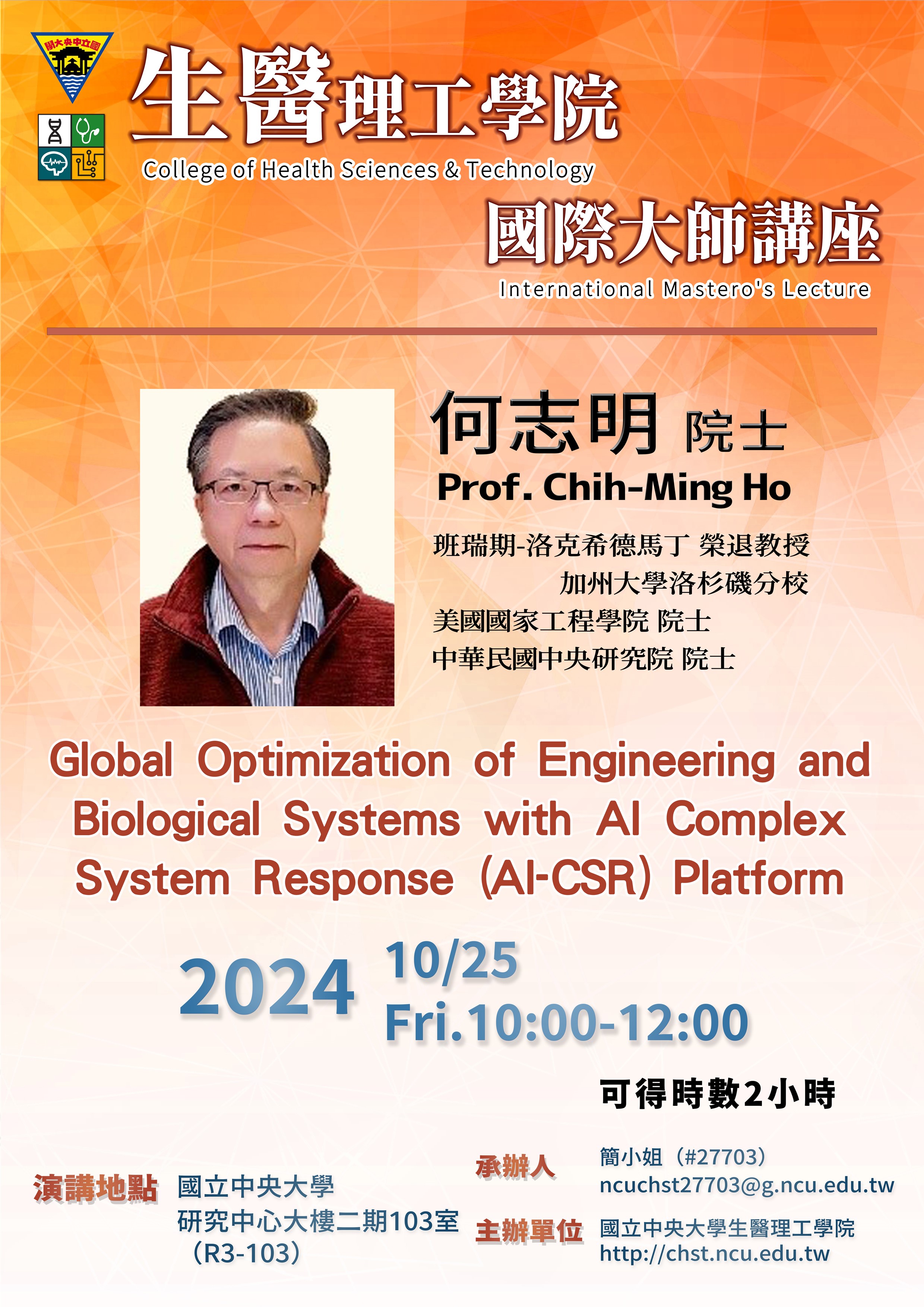 國立中央大學

生醫理工學院
College of Health Sciences & Technology

國際大師講座
International Mastero's Lecture

何志明 院士
Prof. Chih-Ming Ho

班瑞期-洛克希德馬丁 榮退教授
加州大學洛杉磯分校
美國國家工程學院 院士
中華民國中央研究院 院士

Global Optimization of Engineering and Biological Systems with AI Complex System Response (AI-CSR) Platform

2024 10/25
Fri.10:00-12:00

可得時數2小時

演講地點 國立中央大學
研究中心大樓二期103室
（R3-103）

承辦人 簡小姐（#27703）
ncuchst27703@g.ncu.edu.tw

主辦單位 國立中央大學生醫理工學院
http://chst.ncu.edu.tw